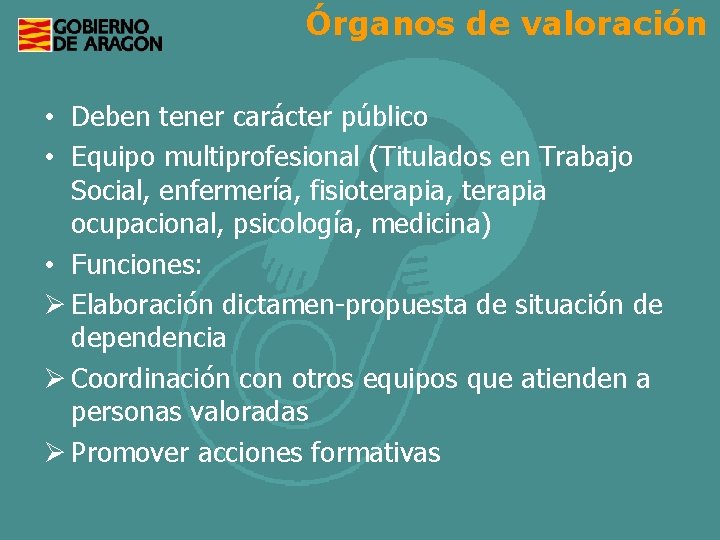 GOBIERNO DE ARAGON

Órganos de valoración

• Deben tener carácter público
• Equipo multiprofesional (Titulados en Trabajo Social, enfermería, fisioterapia, terapia ocupacional, psicología, medicina)
• Funciones:
➢ Elaboración dictamen-propuesta de situación de dependencia
➢ Coordinación con otros equipos que atienden a personas valoradas
➢ Promover acciones formativas